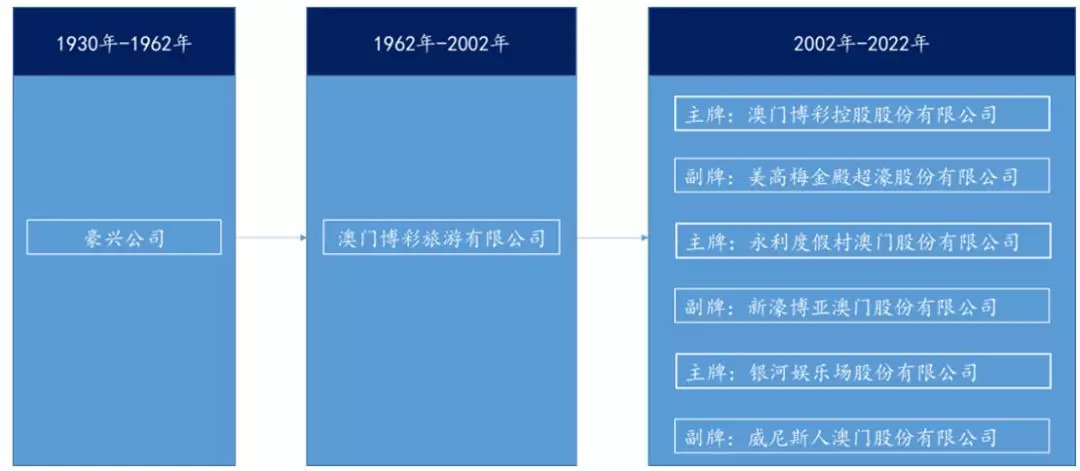 1930年-1962年

豪兴公司

1962年-2002年

澳门博彩旅游有限公司

2002年-2022年

主牌：澳门博彩控股股份有限公司

副牌：美高梅金殿超濠股份有限公司

主牌：永利度假村澳门股份有限公司

副牌：新濠博亚澳门股份有限公司

主牌：银河娱乐场股份有限公司

副牌：威尼斯人澳门股份有限公司